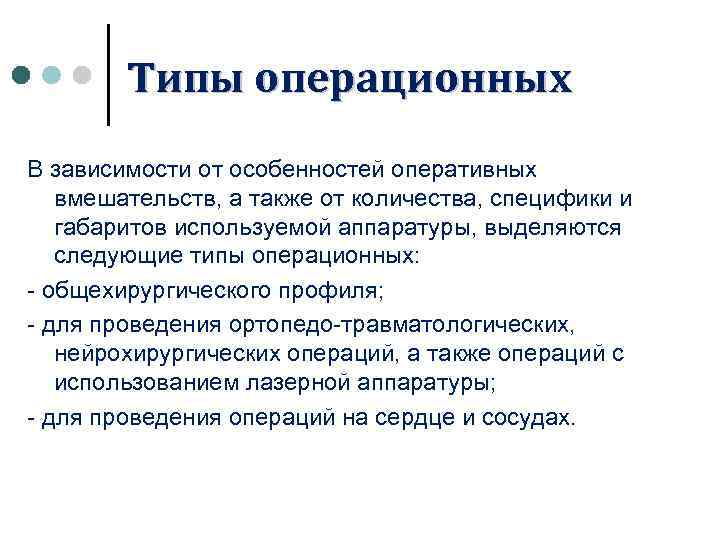 Типы операционных

В зависимости от особенностей оперативных вмешательств, а также от количества, специфики и габаритов используемой аппаратуры, выделяются следующие типы операционных:

- общехирургического профиля;

- для проведения ортопедо-травматологических, нейрохирургических операций, а также операций с использованием лазерной аппаратуры;

- для проведения операций на сердце и сосудах.